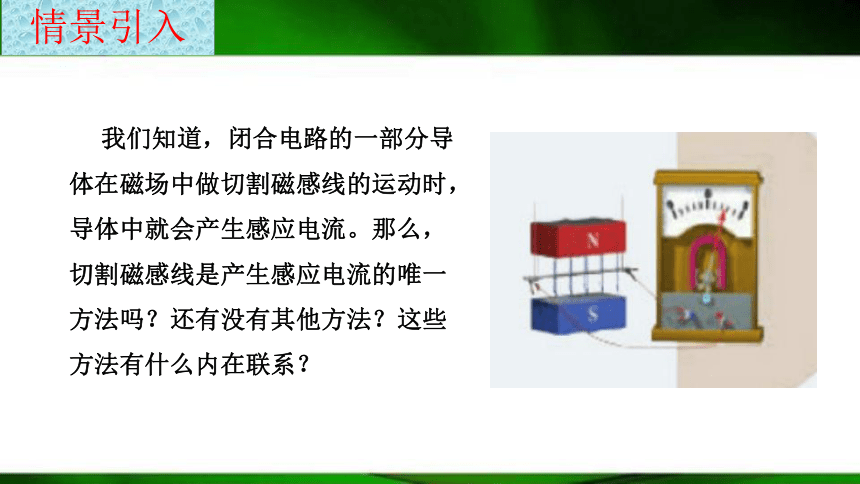 情景引入

我们知道，闭合电路的一部分导体在磁场中做切割磁感线的运动时，导体中就会产生感应电流。那么，切割磁感线是产生感应电流的唯一方法吗？还有没有其他方法？这些方法有什么内在联系？

N

S